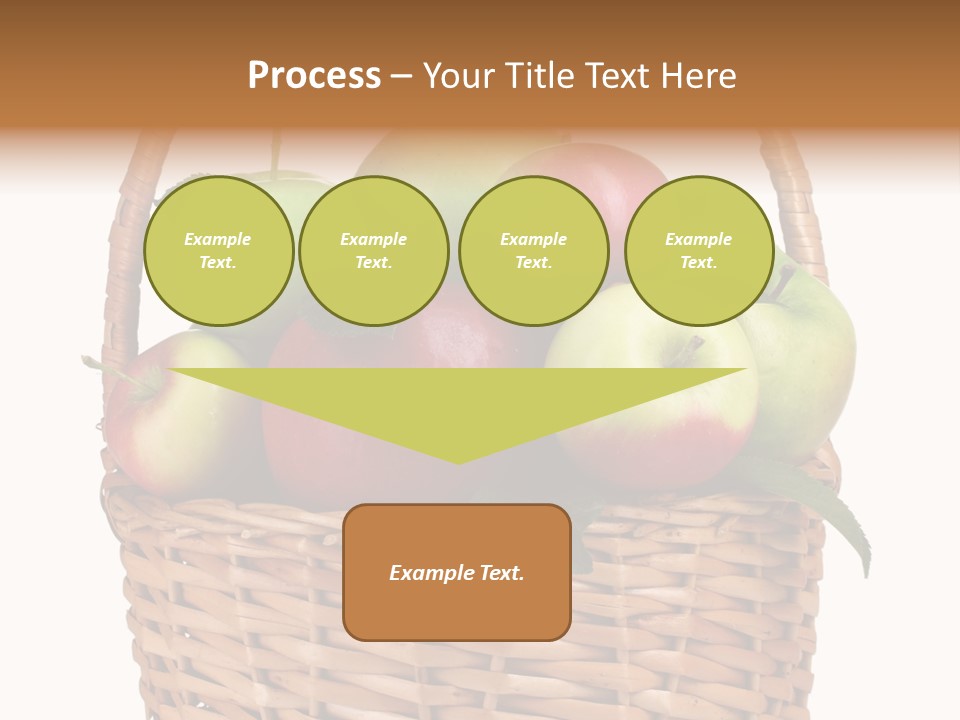 Process – Your Title Text Here

Example Text.

Example Text.

Example Text.

Example Text.

Example Text.